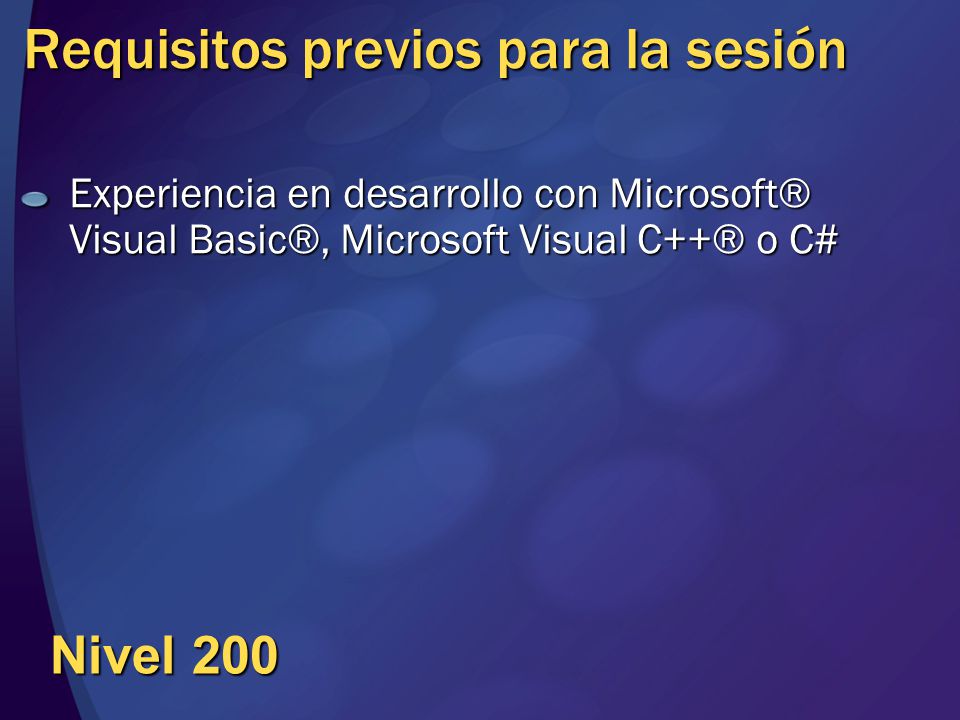 Requisitos previos para la sesión

Experiencia en desarrollo con Microsoft® Visual Basic®, Microsoft Visual C++® o C#

Nivel 200